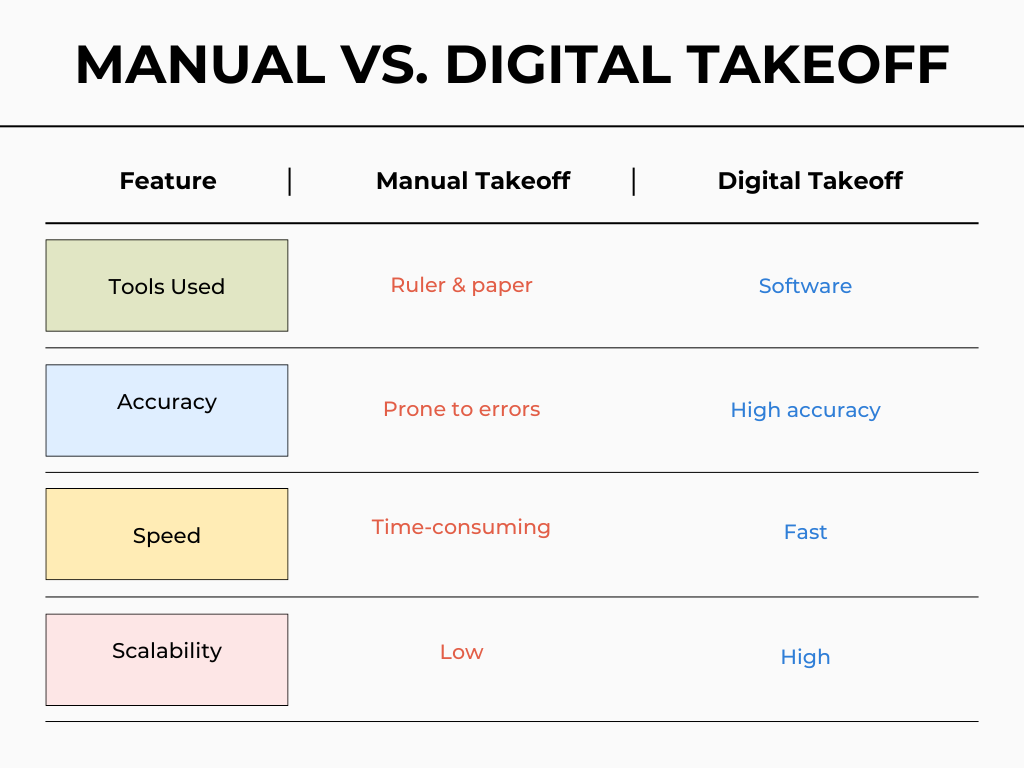 MANUAL VS. DIGITAL TAKEOFF

| Feature | Manual Takeoff | Digital Takeoff |
|---|---|---|
| Tools Used | Ruler & paper | Software |
| Accuracy | Prone to errors | High accuracy |
| Speed | Time-consuming | Fast |
| Scalability | Low | High |